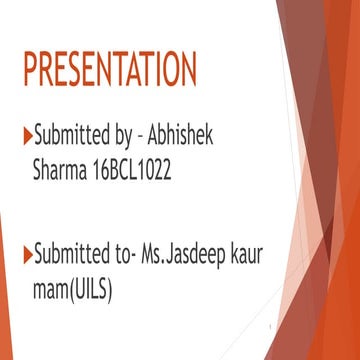 PRESENTATION

Submitted by – Abhishek Sharma 16BCL1022

Submitted to- Ms.Jasdeep kaur mam(UILS)

1